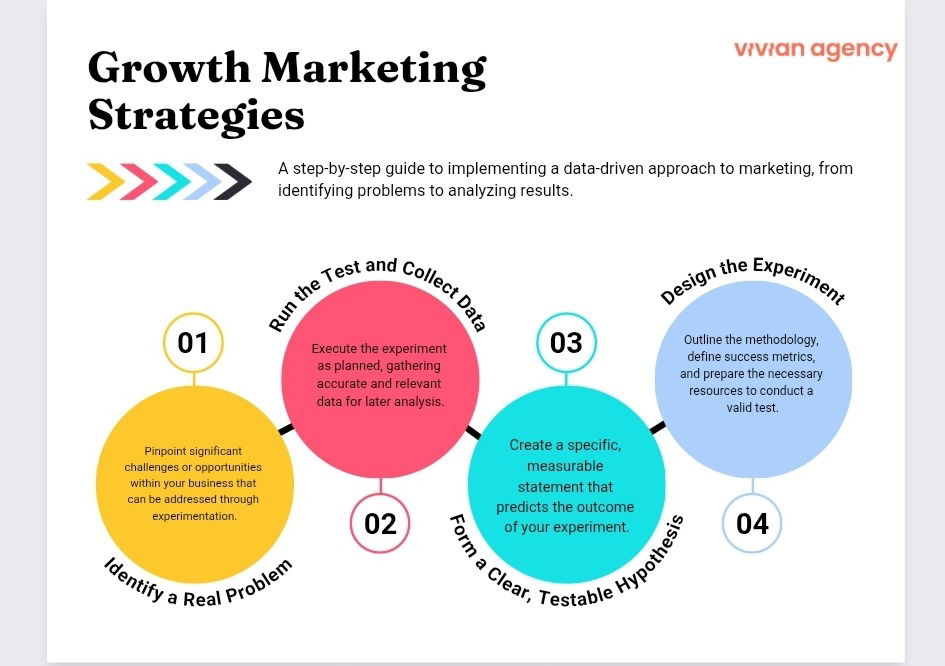 vivian agency

Growth Marketing Strategies

A step-by-step guide to implementing a data-driven approach to marketing, from identifying problems to analyzing results.

01

Pinpoint significant challenges or opportunities within your business that can be addressed through experimentation.

Identify a Real Problem

Run the Test and Collect Data

Execute the experiment as planned, gathering accurate and relevant data for later analysis.

02

03

Create a specific, measurable statement that predicts the outcome of your experiment.

Form a Clear, Testable Hypothesis

Design the Experiment

Outline the methodology, define success metrics, and prepare the necessary resources to conduct a valid test.

04